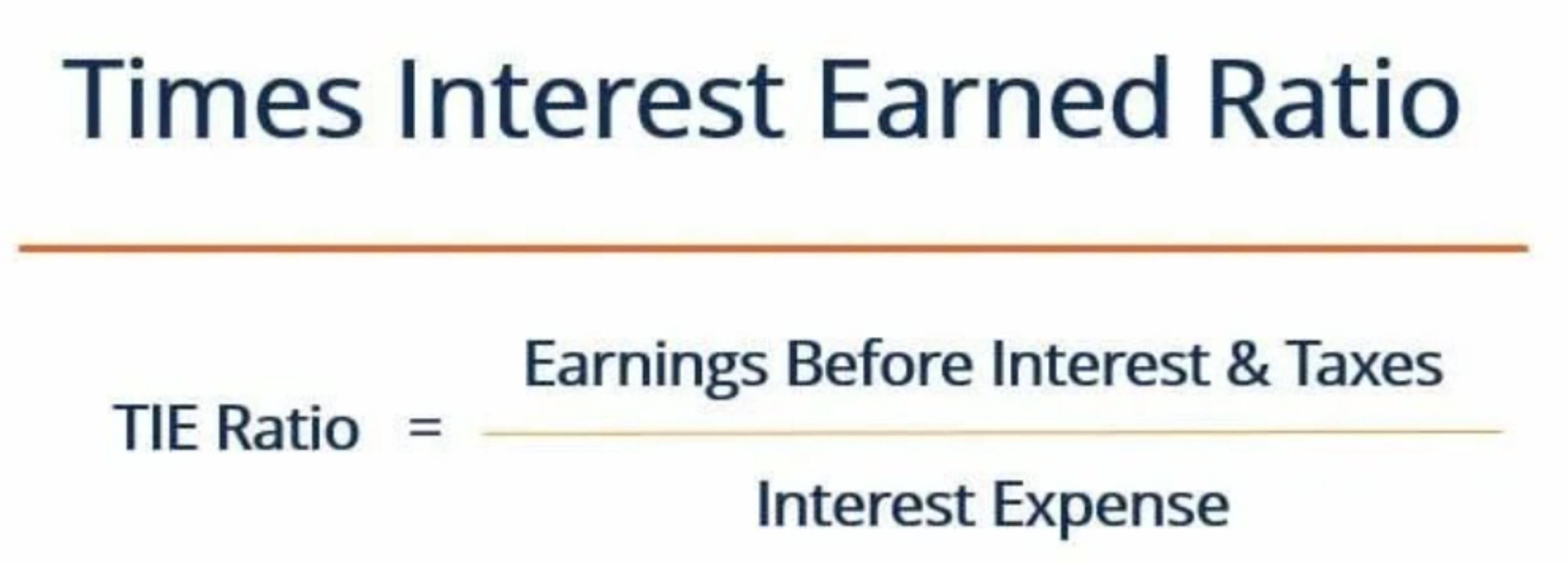 Times Interest Earned Ratio

$\text{TIE Ratio} = \frac{\text{Earnings Before Interest \& Taxes}}{\text{Interest Expense}}$